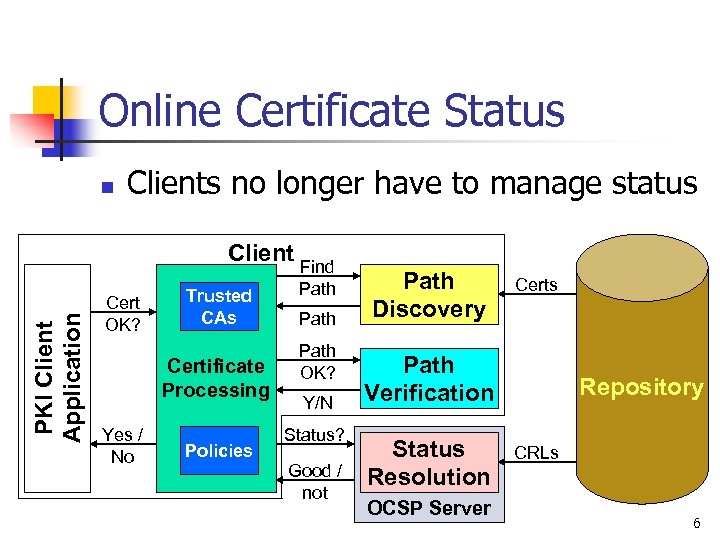 Online Certificate Status

Clients no longer have to manage status

Client

PKI Client Application

Cert OK?

Yes / No

Trusted CAs

Certificate Processing

Policies

Find Path

Path

Path OK?

Y/N

Status?

Good / not

Path Discovery

Path Verification

Status Resolution

OCSP Server

Certs

CRLs

Repository

6